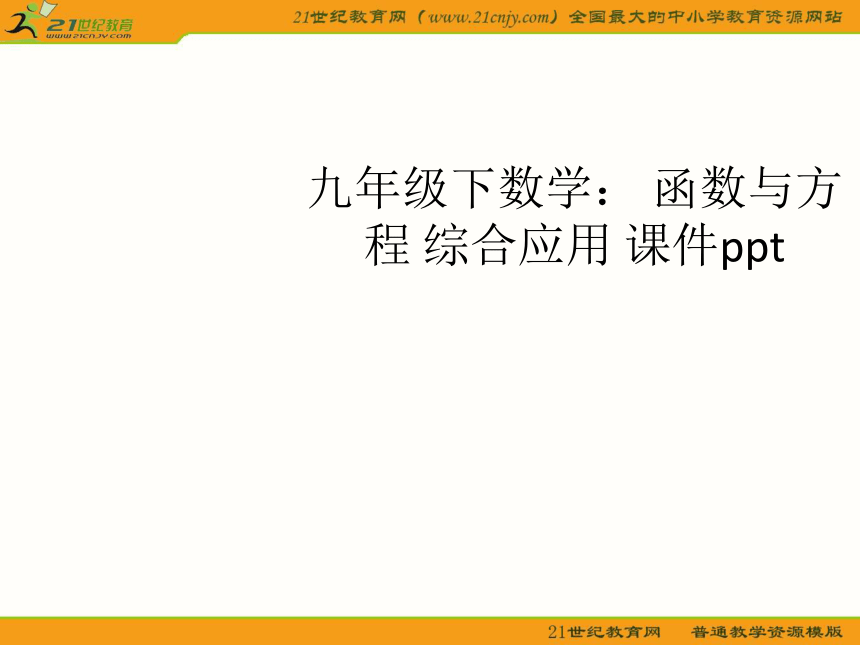 21世纪教育
www.21cnjy.com

21世纪教育网（www.21cnjy.com）全国最大的中小学教育资源网站

九年级下数学： 函数与方程 综合应用 课件ppt

21世纪教育网　普通教学资源模版